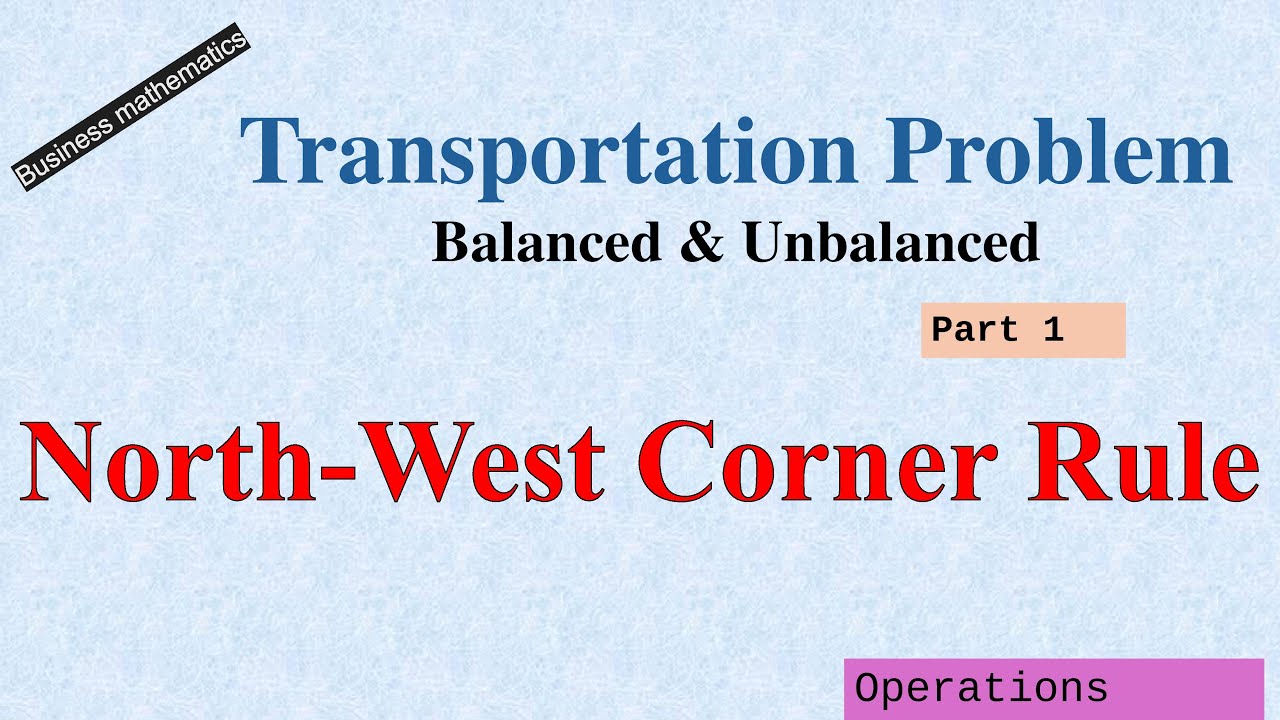 Business mathematics

Transportation Problem

Balanced & Unbalanced

Part 1

North-West Corner Rule

Operations